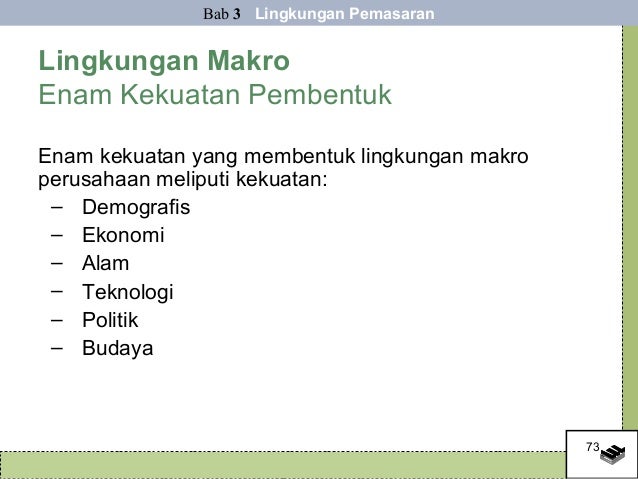 Bab 3 Lingkungan Pemasaran

Lingkungan Makro
Enam Kekuatan Pembentuk

Enam kekuatan yang membentuk lingkungan makro perusahaan meliputi kekuatan:
– Demografis
– Ekonomi
– Alam
– Teknologi
– Politik
– Budaya

73